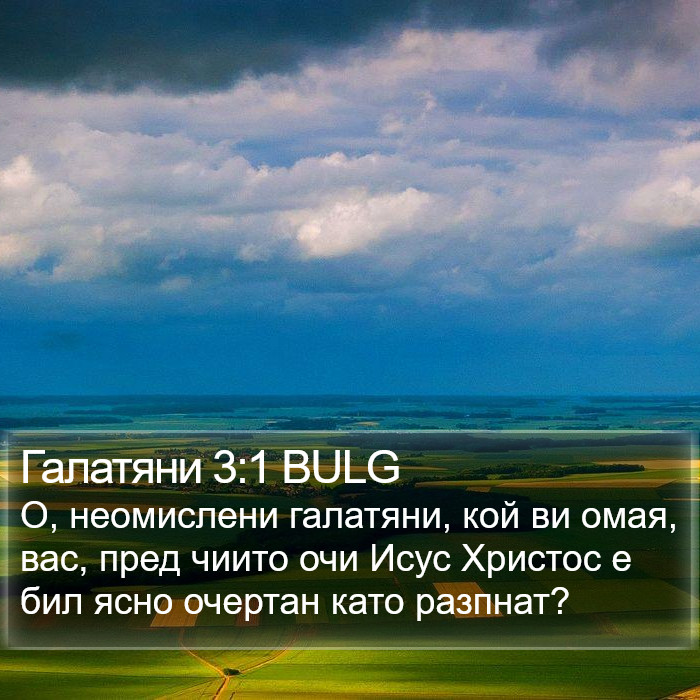 Галатяни 3:1 BULG
О, неомислени галатяни, кой ви омая, вас, пред чиито очи Исус Христос е бил ясно очертан като разпнат?